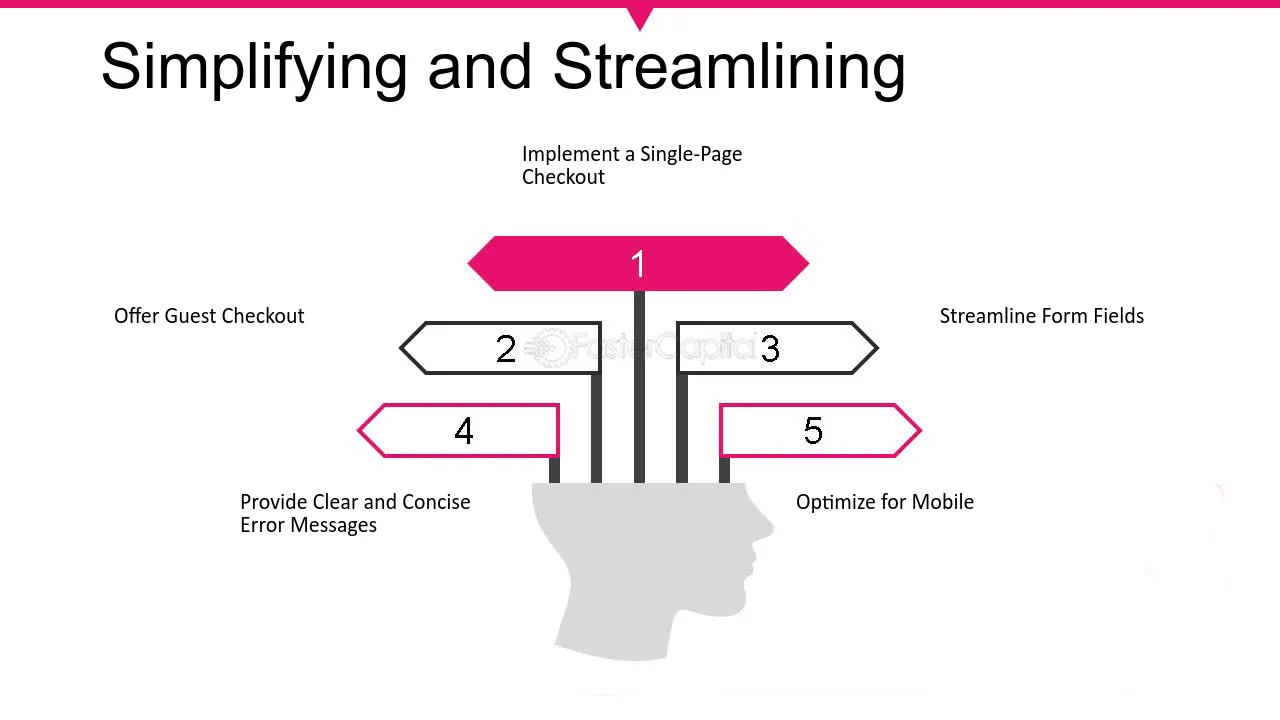 Simplifying and Streamlining

Implement a Single-Page Checkout

1

Offer Guest Checkout

2

3

Streamline Form Fields

4

5

Provide Clear and Concise Error Messages

Optimize for Mobile

FasterCapital